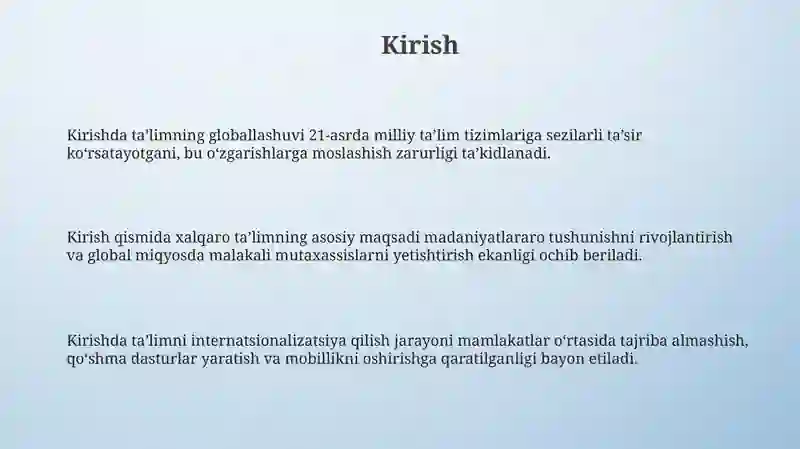 Kirish

Kirishda ta’limning globallashuvi 21-asrda milliy ta’lim tizimlariga sezilarli ta’sir ko‘rsatayotgani, bu o‘zgarishlarga moslashish zarurligi ta’kidlanadi.

Kirish qismida xalqaro ta’limning asosiy maqsadi madaniyatlararo tushunishni rivojlantirish va global miqyosda malakali mutaxassislarni yetishtirish ekanligi ochib beriladi.

Kirishda ta’limni internatsionalizatsiya qilish jarayoni mamlakatlar o‘rtasida tajriba almashish, qo‘shma dasturlar yaratish va mobillikni oshirishga qaratilganligi bayon etiladi.